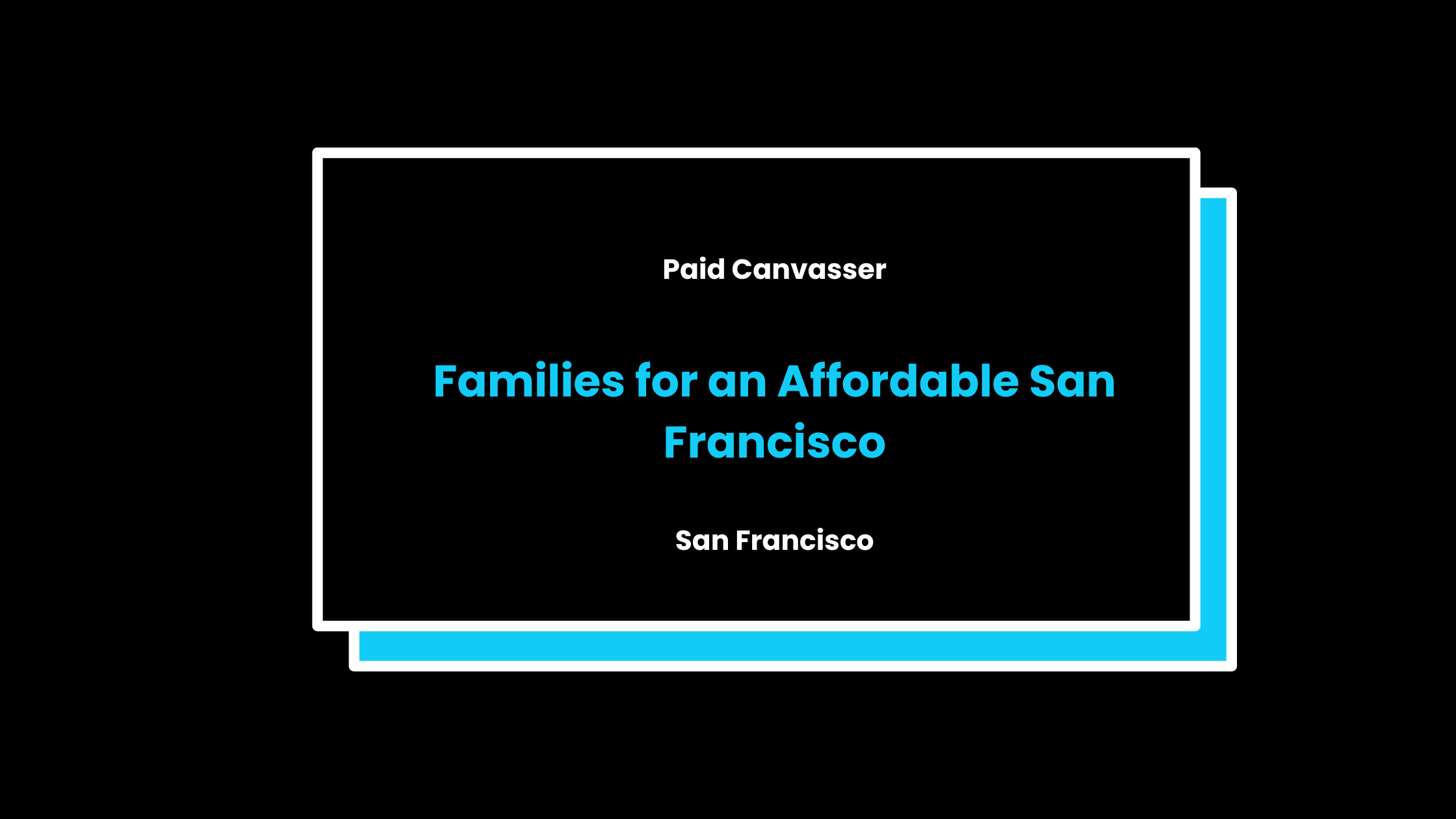 Paid Canvasser

Families for an Affordable San Francisco

San Francisco